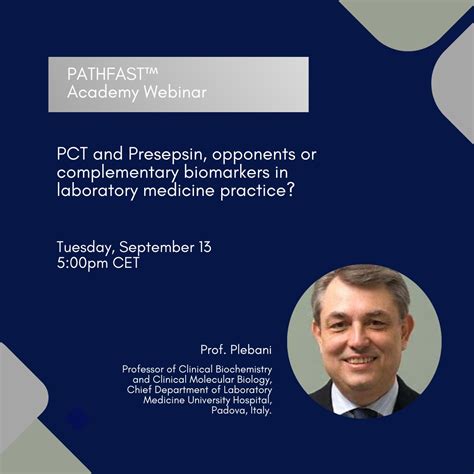 PATHFAST™
Academy Webinar

PCT and Presepsin, opponents or complementary biomarkers in laboratory medicine practice?

Tuesday, September 13
5:00pm CET

Prof. Plebani

Professor of Clinical Biochemistry and Clinical Molecular Biology, Chief Department of Laboratory Medicine University Hospital, Padova, Italy.